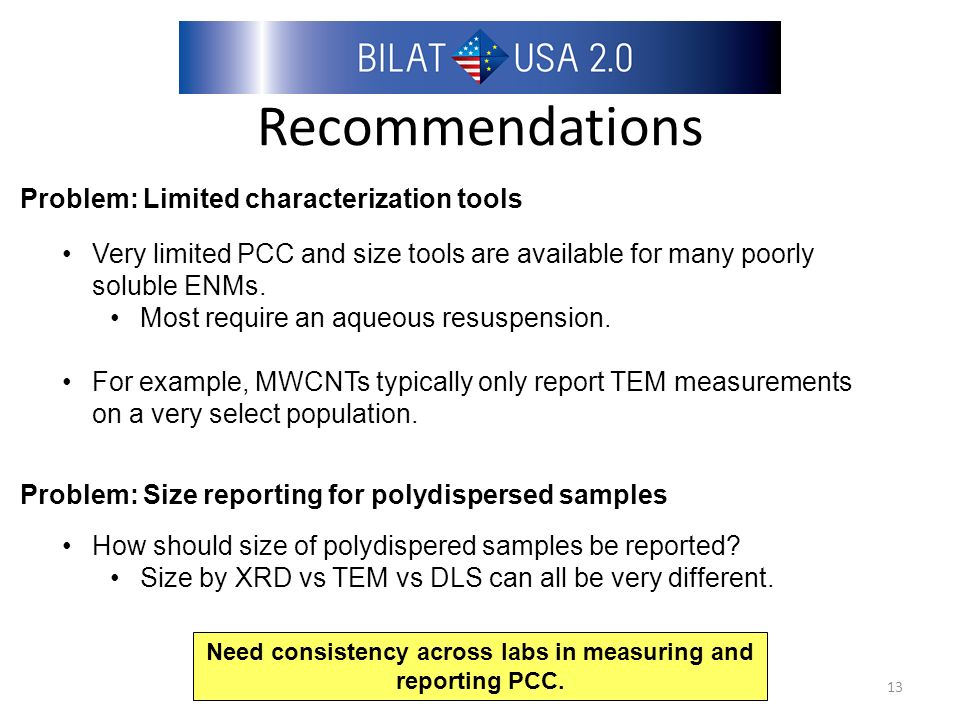 BILAT USA 2.0

Recommendations

Problem: Limited characterization tools

• Very limited PCC and size tools are available for many poorly soluble ENMs.
• Most require an aqueous resuspension.

• For example, MWCNTs typically only report TEM measurements on a very select population.

Problem: Size reporting for polydispersed samples

• How should size of polydispered samples be reported?
• Size by XRD vs TEM vs DLS can all be very different.

Need consistency across labs in measuring and reporting PCC.

13